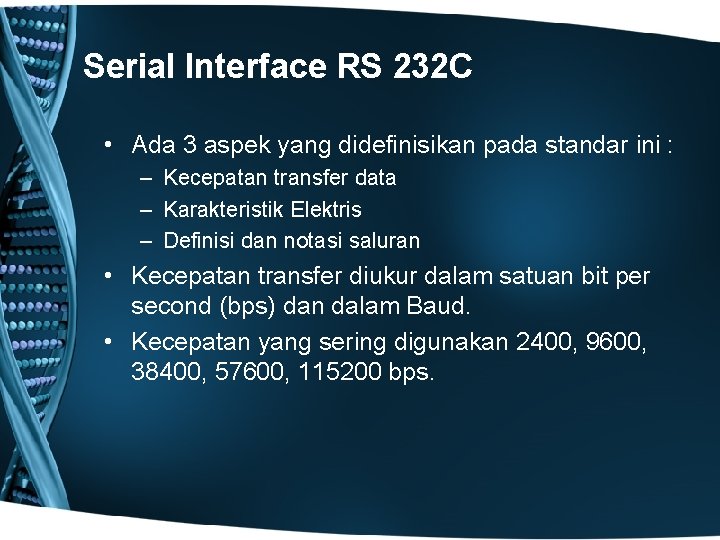 Serial Interface RS 232C

• Ada 3 aspek yang didefinisikan pada standar ini :
  – Kecepatan transfer data
  – Karakteristik Elektris
  – Definisi dan notasi saluran
• Kecepatan transfer diukur dalam satuan bit per second (bps) dan dalam Baud.
• Kecepatan yang sering digunakan 2400, 9600, 38400, 57600, 115200 bps.